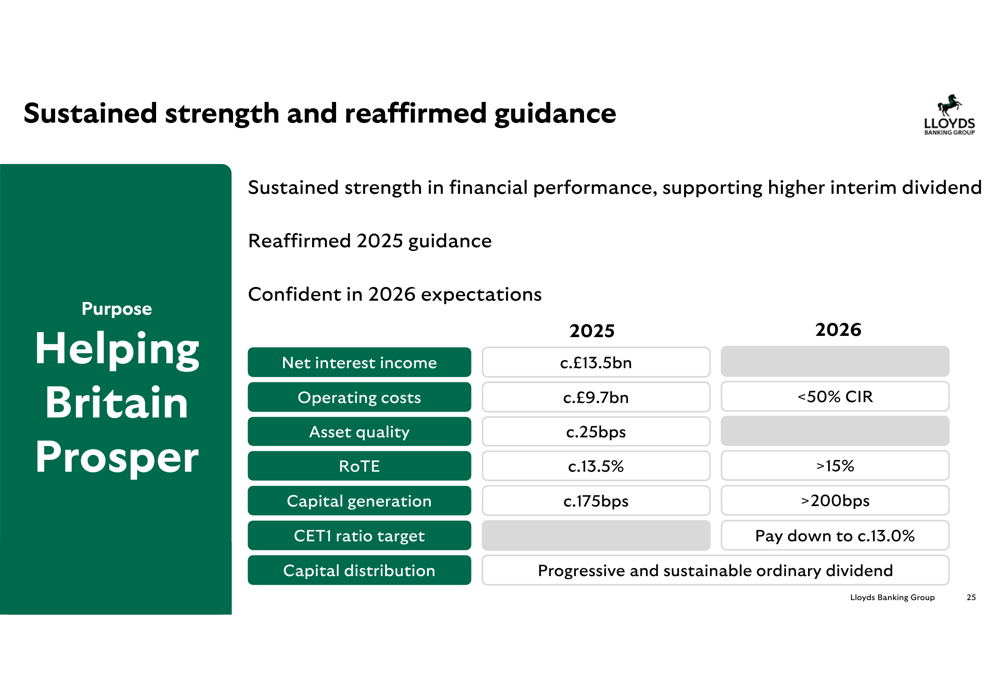 Sustained strength and reaffirmed guidance

LLOYDS
BANKING GROUP

Purpose
Helping Britain Prosper

Sustained strength in financial performance, supporting higher interim dividend

Reaffirmed 2025 guidance

Confident in 2026 expectations

| | 2025 | 2026 |
|---|---|---|
| Net interest income | c.£13.5bn | |
| Operating costs | c.£9.7bn | <50% CIR |
| Asset quality | c.25bps | |
| RoTE | c.13.5% | >15% |
| Capital generation | c.175bps | >200bps |
| CET1 ratio target | | Pay down to c.13.0% |
| Capital distribution | Progressive and sustainable ordinary dividend | |

Lloyds Banking Group 25